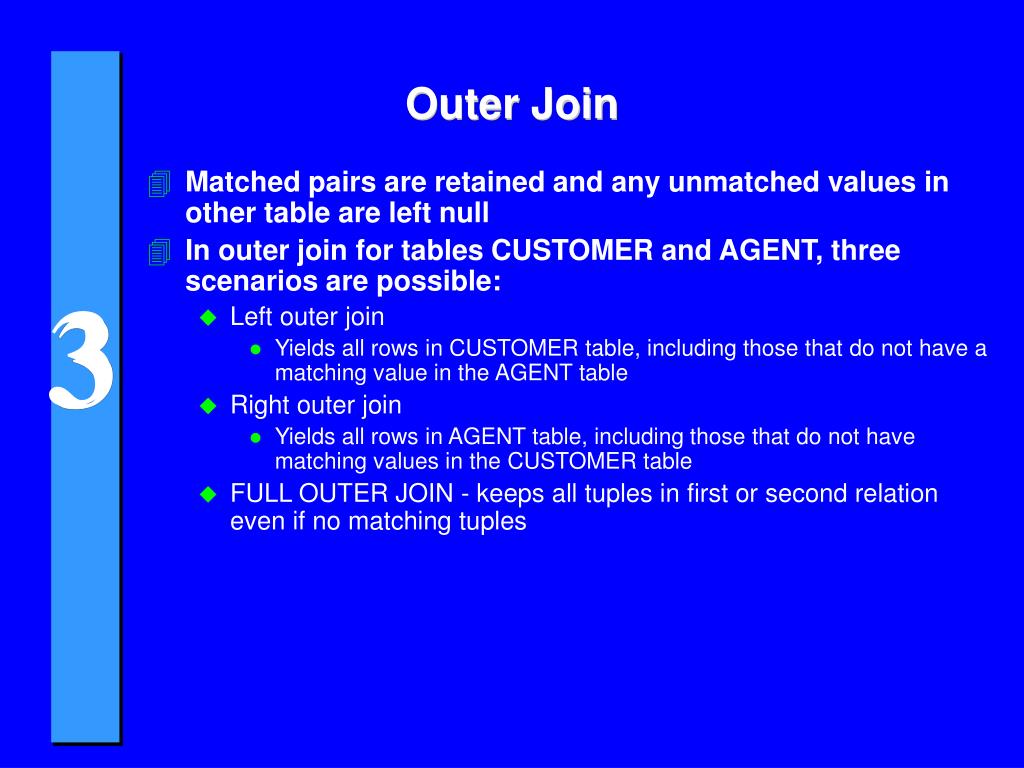 3

Outer Join

Matched pairs are retained and any unmatched values in other table are left null

In outer join for tables CUSTOMER and AGENT, three scenarios are possible:

Left outer join

Yields all rows in CUSTOMER table, including those that do not have a matching value in the AGENT table

Right outer join

Yields all rows in AGENT table, including those that do not have matching values in the CUSTOMER table

FULL OUTER JOIN - keeps all tuples in first or second relation even if no matching tuples